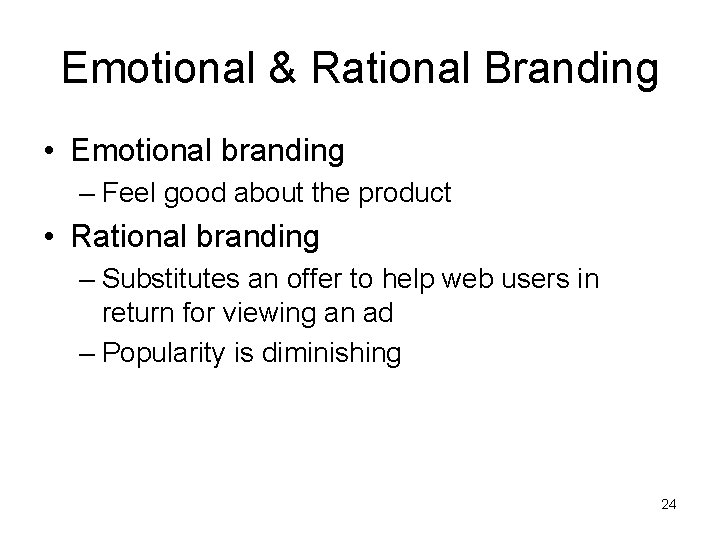 Emotional & Rational Branding

• Emotional branding
– Feel good about the product
• Rational branding
– Substitutes an offer to help web users in return for viewing an ad
– Popularity is diminishing

24